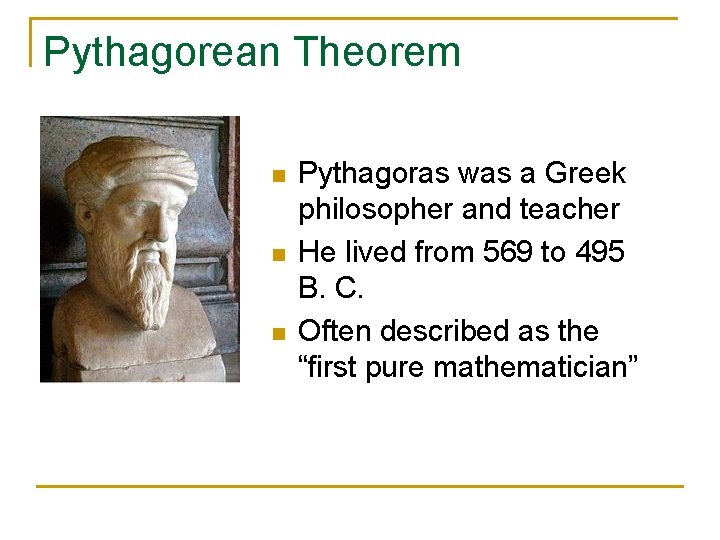 Pythagorean Theorem

- Pythagoras was a Greek philosopher and teacher
- He lived from 569 to 495 B. C.
- Often described as the “first pure mathematician”